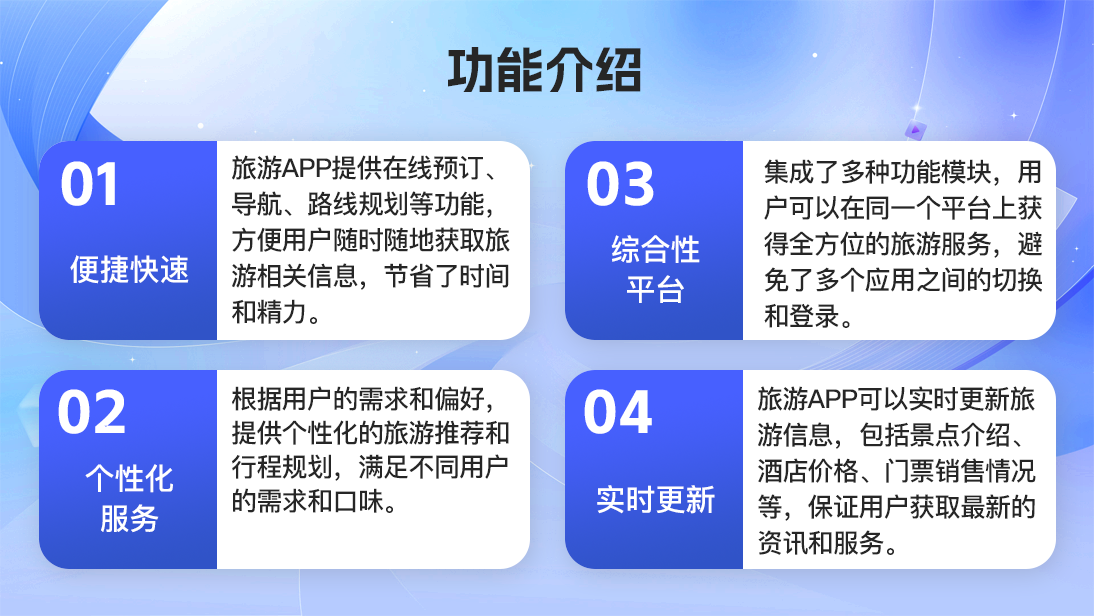 功能介绍

01
便捷快速
旅游APP提供在线预订、导航、路线规划等功能，方便用户随时随地获取旅游相关信息，节省了时间和精力。

02
个性化服务
根据用户的需求和偏好，提供个性化的旅游推荐和行程规划，满足不同用户的需求和口味。

03
综合性平台
集成了多种功能模块，用户可以在同一个平台上获得全方位的旅游服务，避免了多个应用之间的切换和登录。

04
实时更新
旅游APP可以实时更新旅游信息，包括景点介绍、酒店价格、门票销售情况等，保证用户获取最新的资讯和服务。